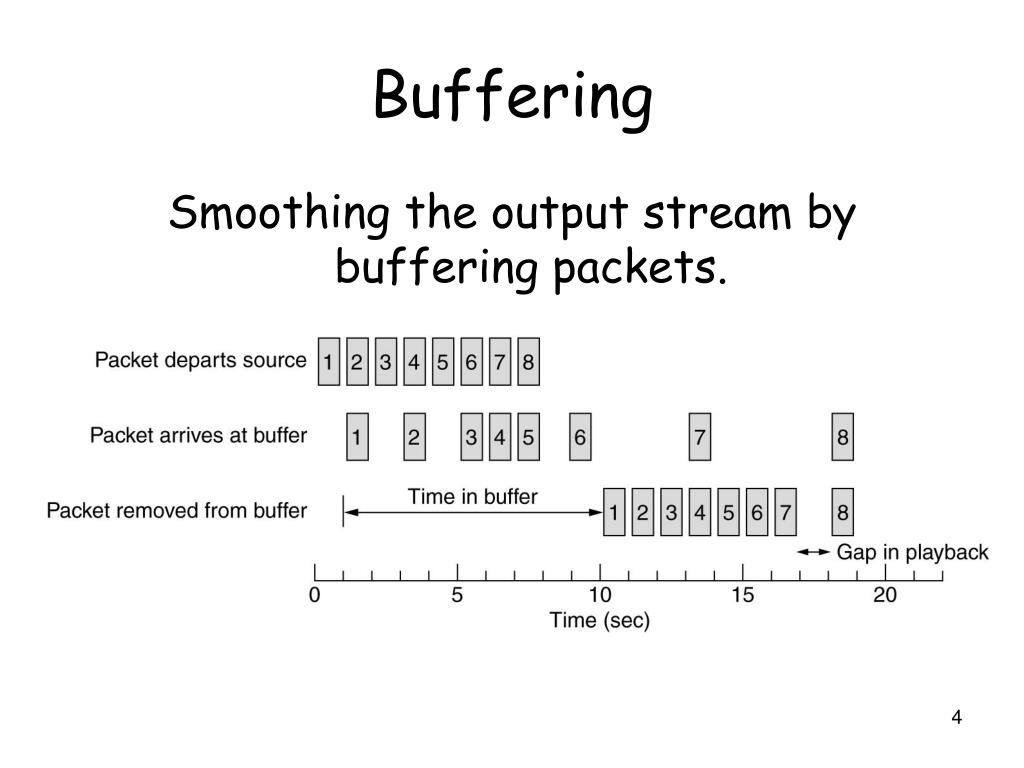 Buffering

Smoothing the output stream by buffering packets.

Packet departs source 1 2 3 4 5 6 7 8

Packet arrives at buffer 1 2 3 4 5 6 7 8

Packet removed from buffer Time in buffer 1 2 3 4 5 6 7 8

Gap in playback

0 5 10 15 20

Time (sec)

4